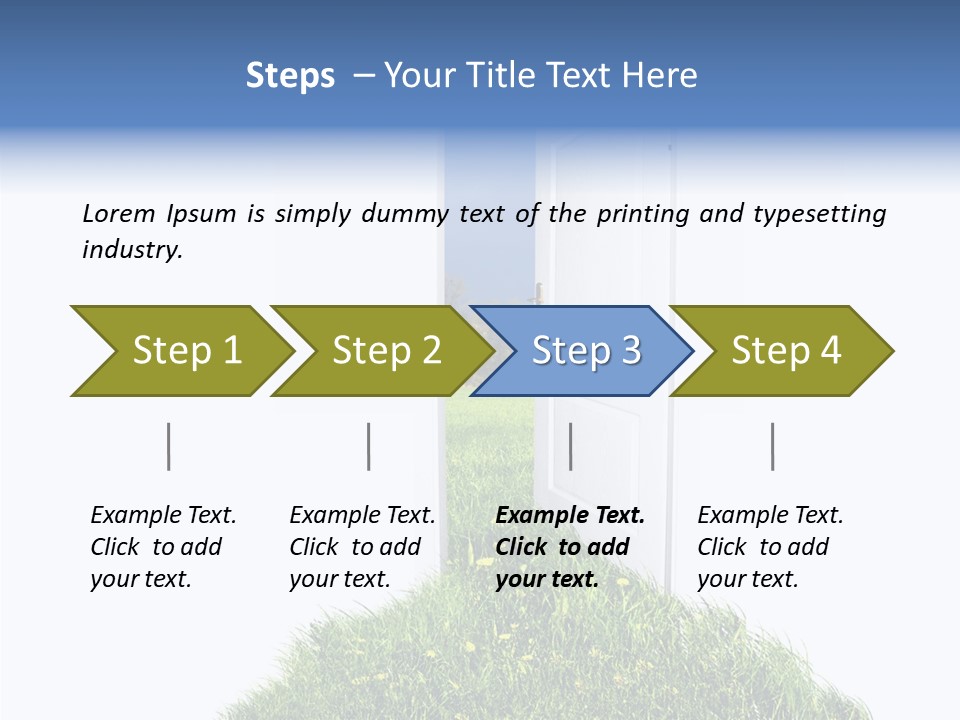 Steps – Your Title Text Here

Lorem Ipsum is simply dummy text of the printing and typesetting industry.

Step 1

Step 2

Step 3

Step 4

Example Text. Click to add your text.

Example Text. Click to add your text.

Example Text. Click to add your text.

Example Text. Click to add your text.